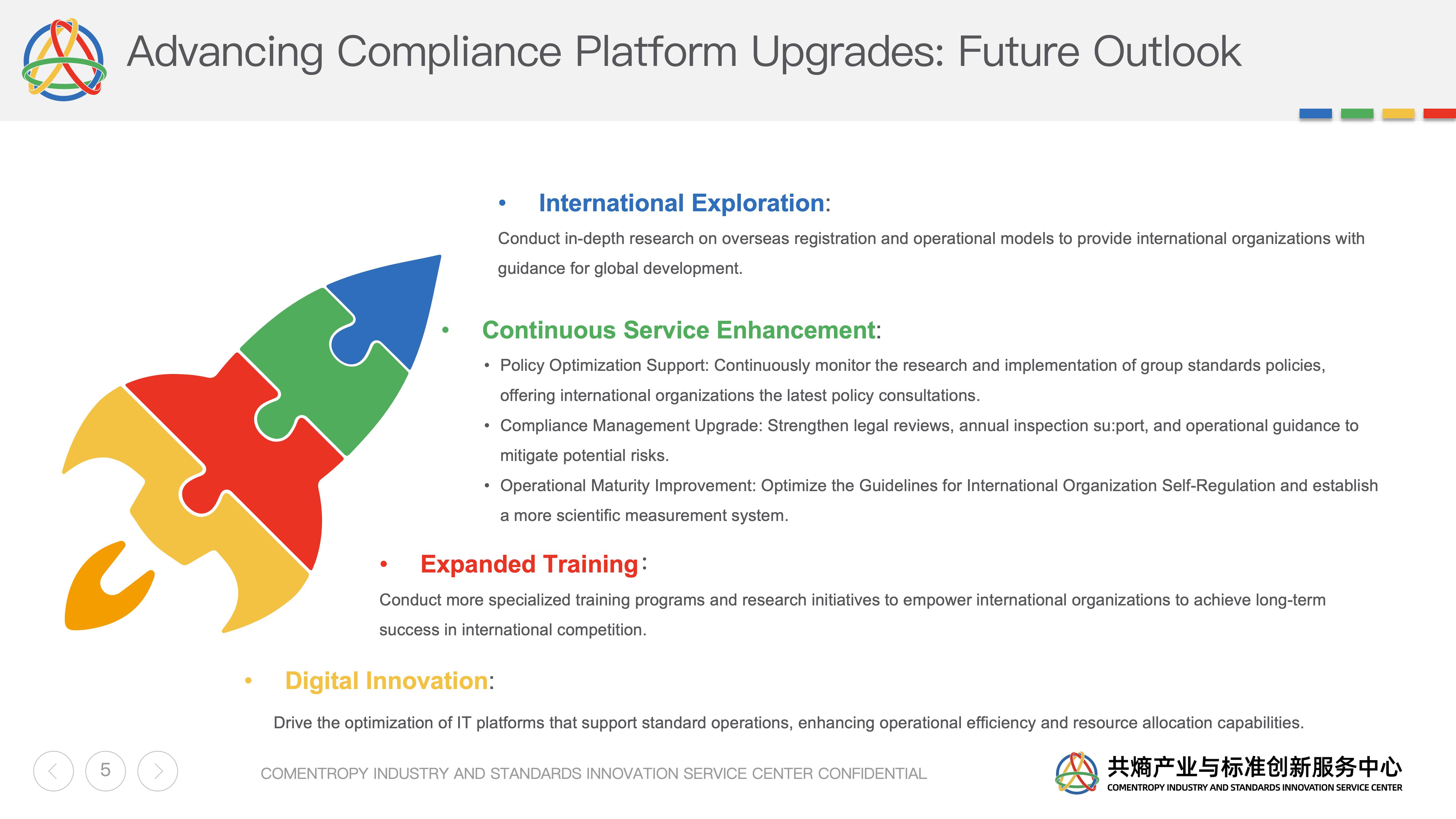 Advancing Compliance Platform Upgrades: Future Outlook

• International Exploration:

Conduct in-depth research on overseas registration and operational models to provide international organizations with guidance for global development.

• Continuous Service Enhancement:

• Policy Optimization Support: Continuously monitor the research and implementation of group standards policies, offering international organizations the latest policy consultations.

• Compliance Management Upgrade: Strengthen legal reviews, annual inspection su:port, and operational guidance to mitigate potential risks.

• Operational Maturity Improvement: Optimize the Guidelines for International Organization Self-Regulation and establish a more scientific measurement system.

• Expanded Training:

Conduct more specialized training programs and research initiatives to empower international organizations to achieve long-term success in international competition.

• Digital Innovation:

Drive the optimization of IT platforms that support standard operations, enhancing operational efficiency and resource allocation capabilities.

5

COMENTROPY INDUSTRY AND STANDARDS INNOVATION SERVICE CENTER CONFIDENTIAL

共熵产业与标准创新服务中心
COMENTROPY INDUSTRY AND STANDARDS INNOVATION SERVICE CENTER